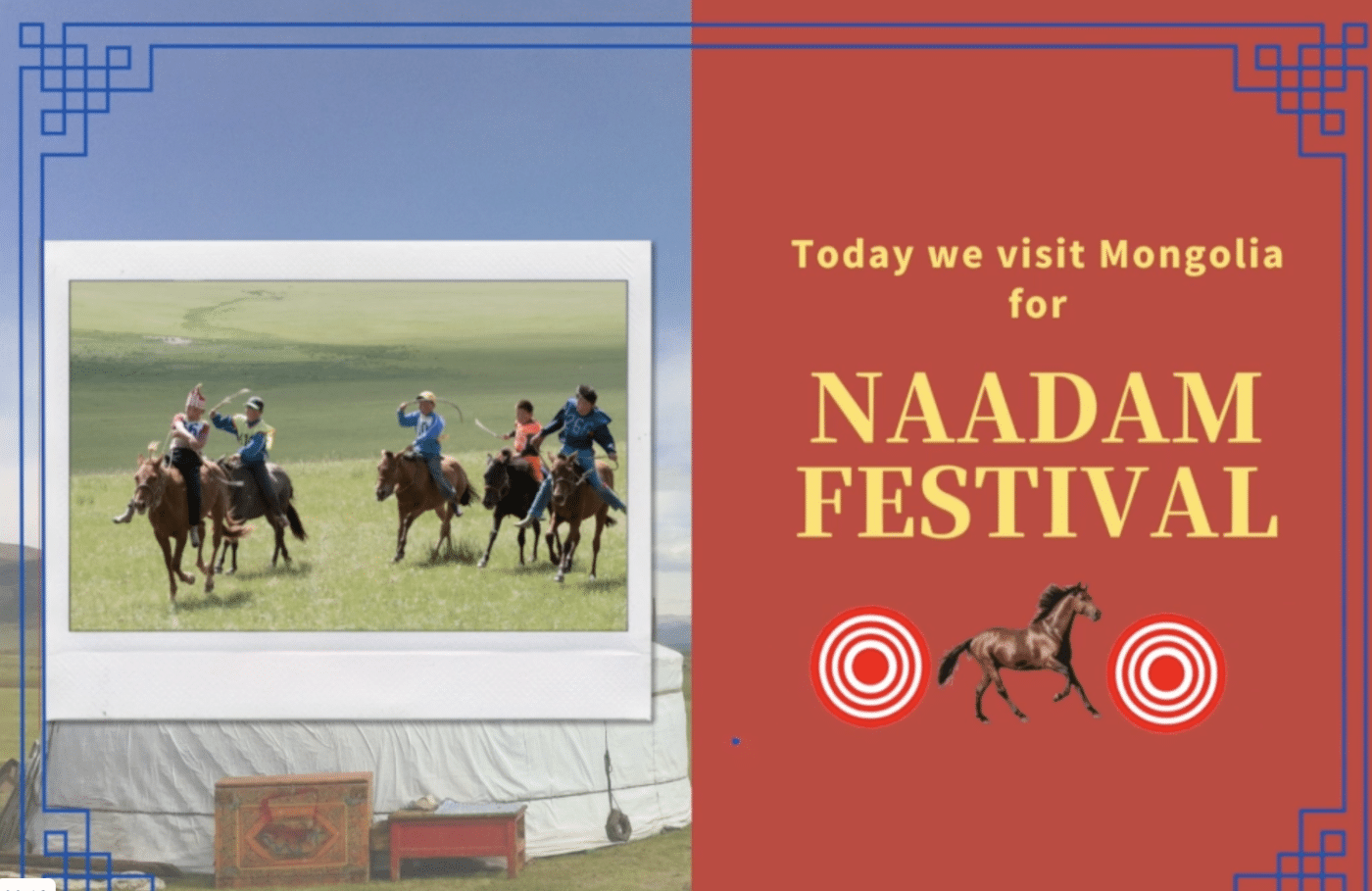 Today we visit Mongolia for

NAADAM FESTIVAL